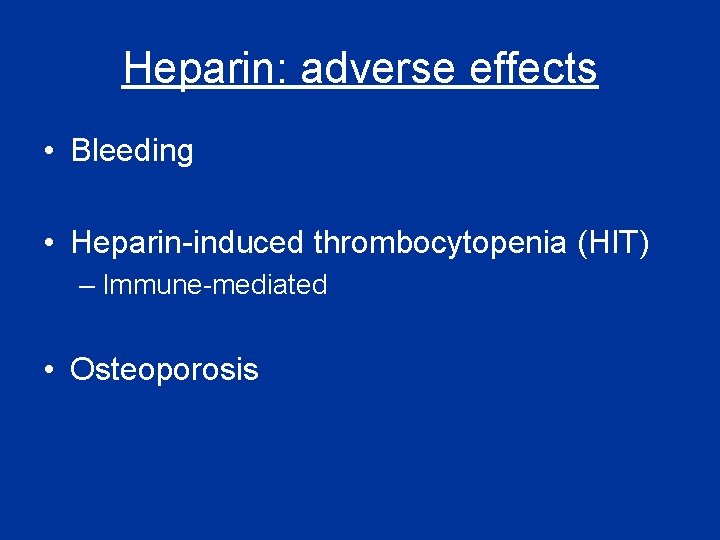 Heparin: adverse effects

• Bleeding

• Heparin-induced thrombocytopenia (HIT)
– Immune-mediated

• Osteoporosis